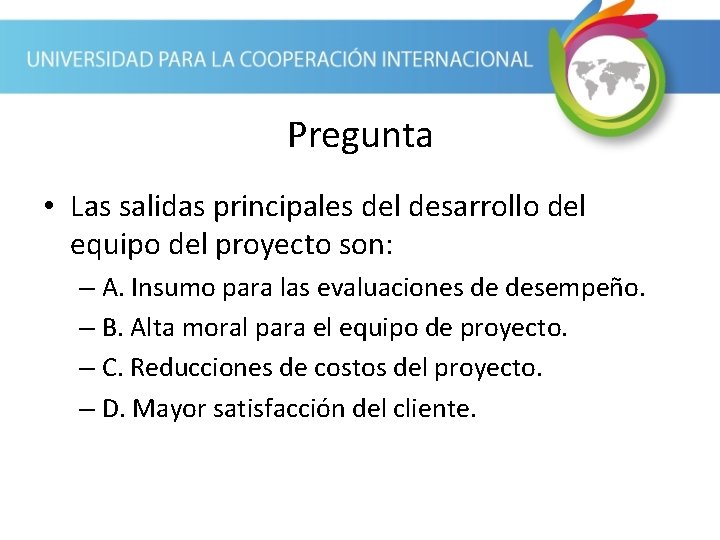 UNIVERSIDAD PARA LA COOPERACIÓN INTERNACIONAL

Pregunta

• Las salidas principales del desarrollo del equipo del proyecto son:
– A. Insumo para las evaluaciones de desempeño.
– B. Alta moral para el equipo de proyecto.
– C. Reducciones de costos del proyecto.
– D. Mayor satisfacción del cliente.